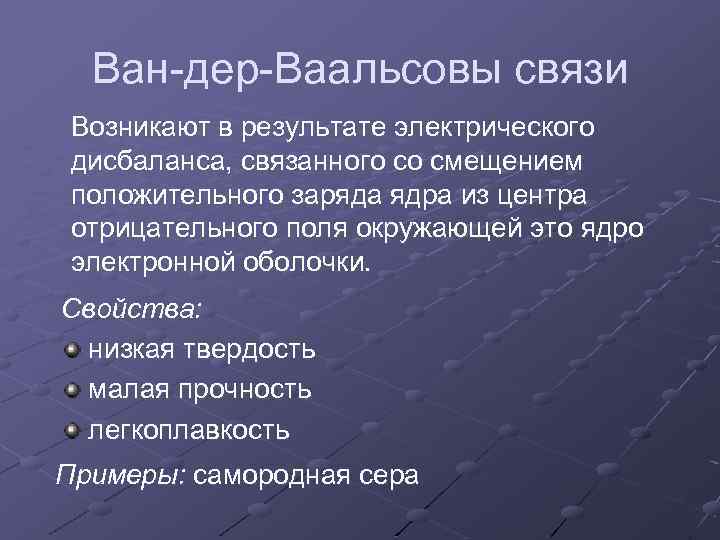 Ван-дер-Ваальсовы связи

Возникают в результате электрического дисбаланса, связанного со смещением положительного заряда ядра из центра отрицательного поля окружающей это ядро электронной оболочки.

Свойства:

низкая твердость

малая прочность

легкоплавкость

Примеры: самородная сера